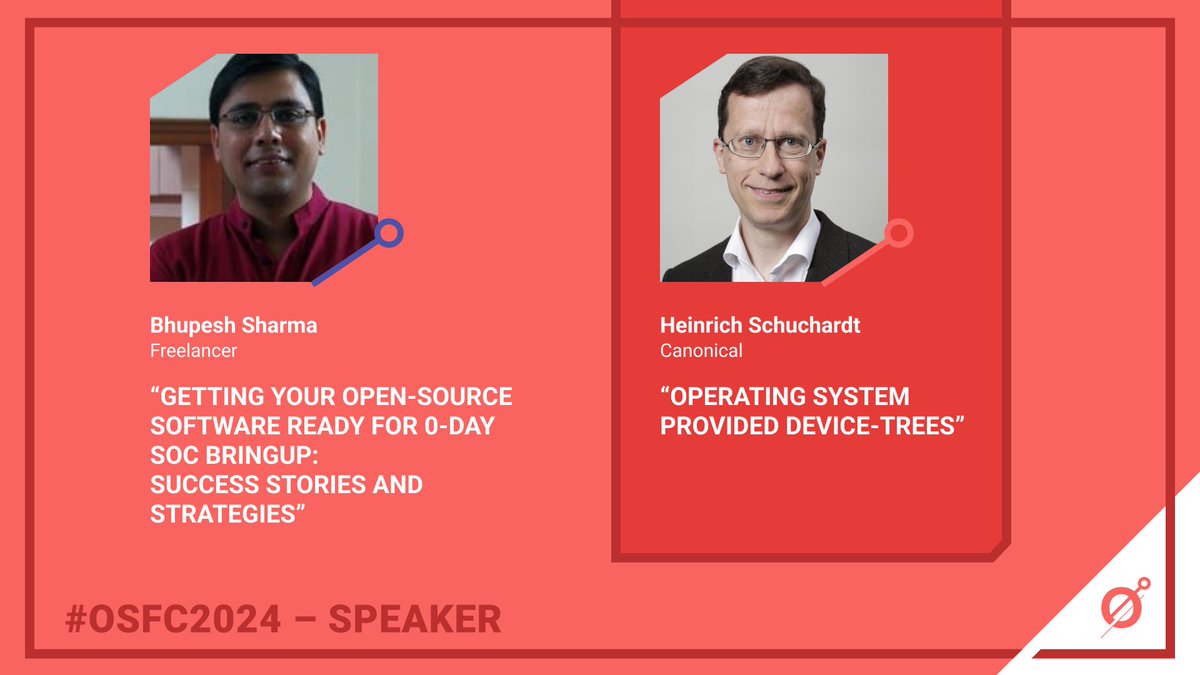 Bhupesh Sharma
Freelancer

“GETTING YOUR OPEN-SOURCE SOFTWARE READY FOR 0-DAY SOC BRINGUP: SUCCESS STORIES AND STRATEGIES”

Heinrich Schuchardt
Canonical

“OPERATING SYSTEM PROVIDED DEVICE-TREES”

#OSFC2024 – SPEAKER